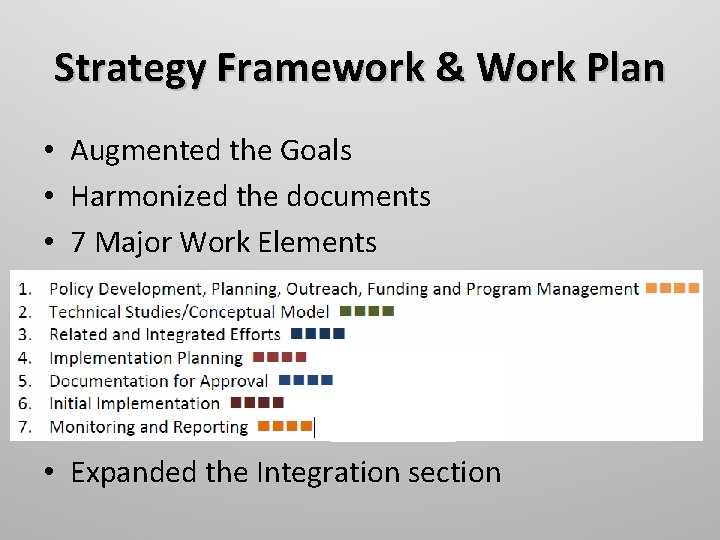 Strategy Framework & Work Plan

• Augmented the Goals
• Harmonized the documents
• 7 Major Work Elements

1. Policy Development, Planning, Outreach, Funding and Program Management
2. Technical Studies/Conceptual Model
3. Related and Integrated Efforts
4. Implementation Planning
5. Documentation for Approval
6. Initial Implementation
7. Monitoring and Reporting

• Expanded the Integration section